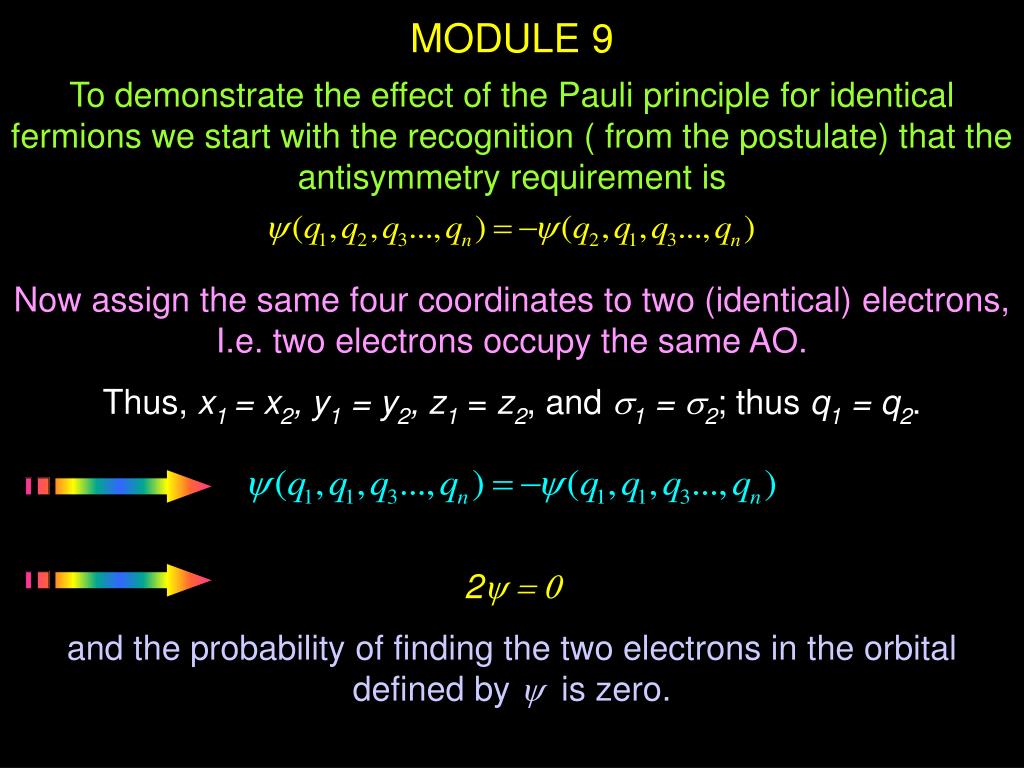 MODULE 9

To demonstrate the effect of the Pauli principle for identical fermions we start with the recognition ( from the postulate) that the antisymmetry requirement is

$\psi(q_1, q_2, q_3..., q_n) = -\psi(q_2, q_1, q_3..., q_n)$

Now assign the same four coordinates to two (identical) electrons, I.e. two electrons occupy the same AO.

Thus, $x_1 = x_2$, $y_1 = y_2$, $z_1 = z_2$, and $\sigma_1 = \sigma_2$; thus $q_1 = q_2$.

$\psi(q_1, q_1, q_3..., q_n) = -\psi(q_1, q_1, q_3..., q_n)$

$2\psi = 0$

and the probability of finding the two electrons in the orbital defined by $\psi$ is zero.